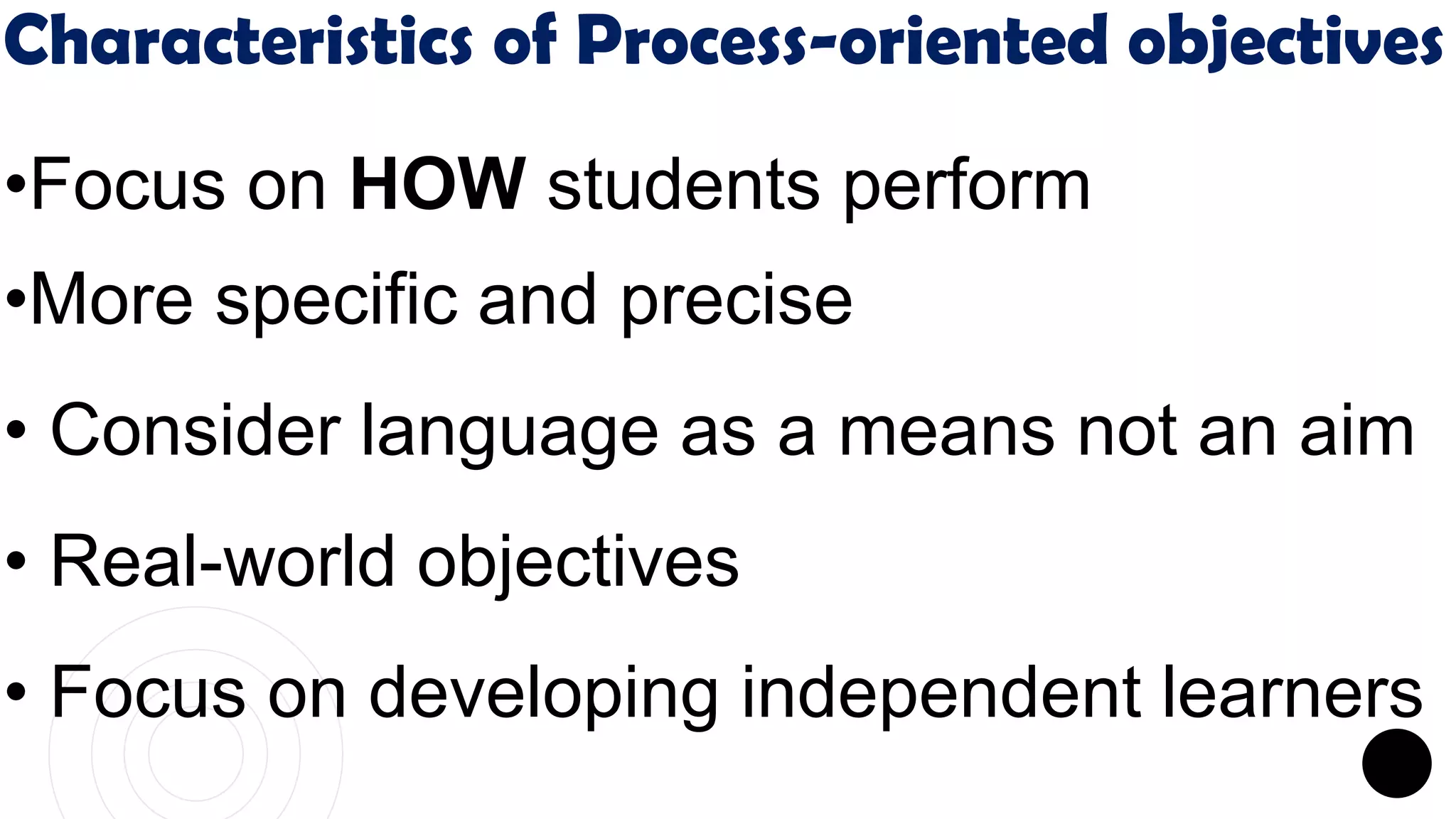 Characteristics of Process-oriented objectives

•Focus on HOW students perform

•More specific and precise

• Consider language as a means not an aim

• Real-world objectives

• Focus on developing independent learners